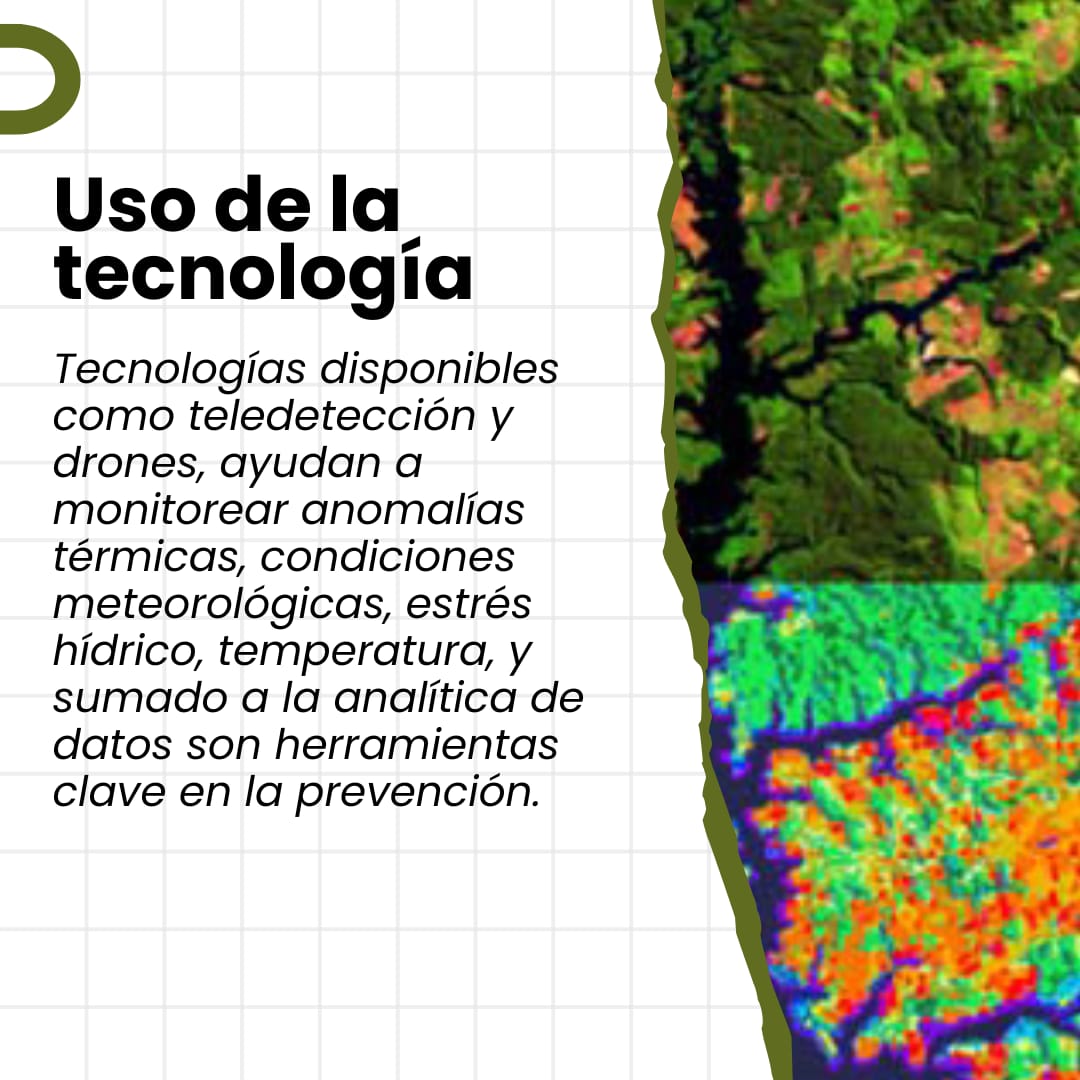 Uso de la tecnología

Tecnologías disponibles como teledetección y drones, ayudan a monitorear anomalías térmicas, condiciones meteorológicas, estrés hídrico, temperatura, y sumado a la analítica de datos son herramientas clave en la prevención.